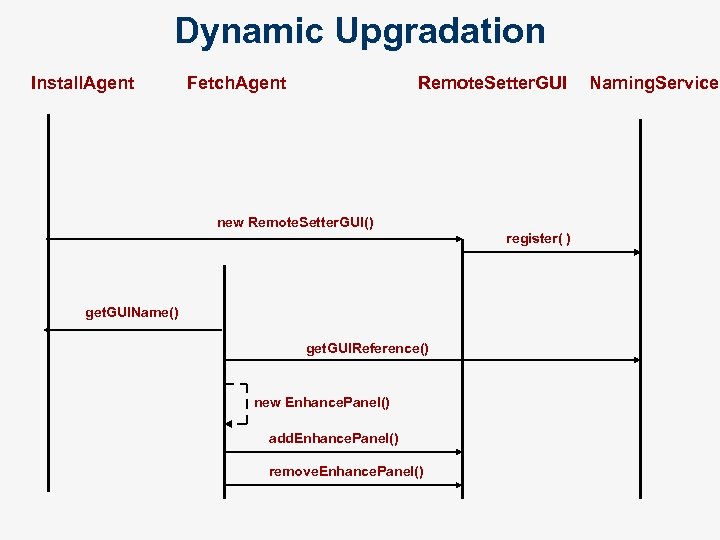 Dynamic Upgradation

InstallAgent

FetchAgent

RemoteSetterGUI

NamingService

new RemoteSetterGUI()

register( )

getGUIName()

getGUIReference()

new EnhancePanel()

addEnhancePanel()

removeEnhancePanel()